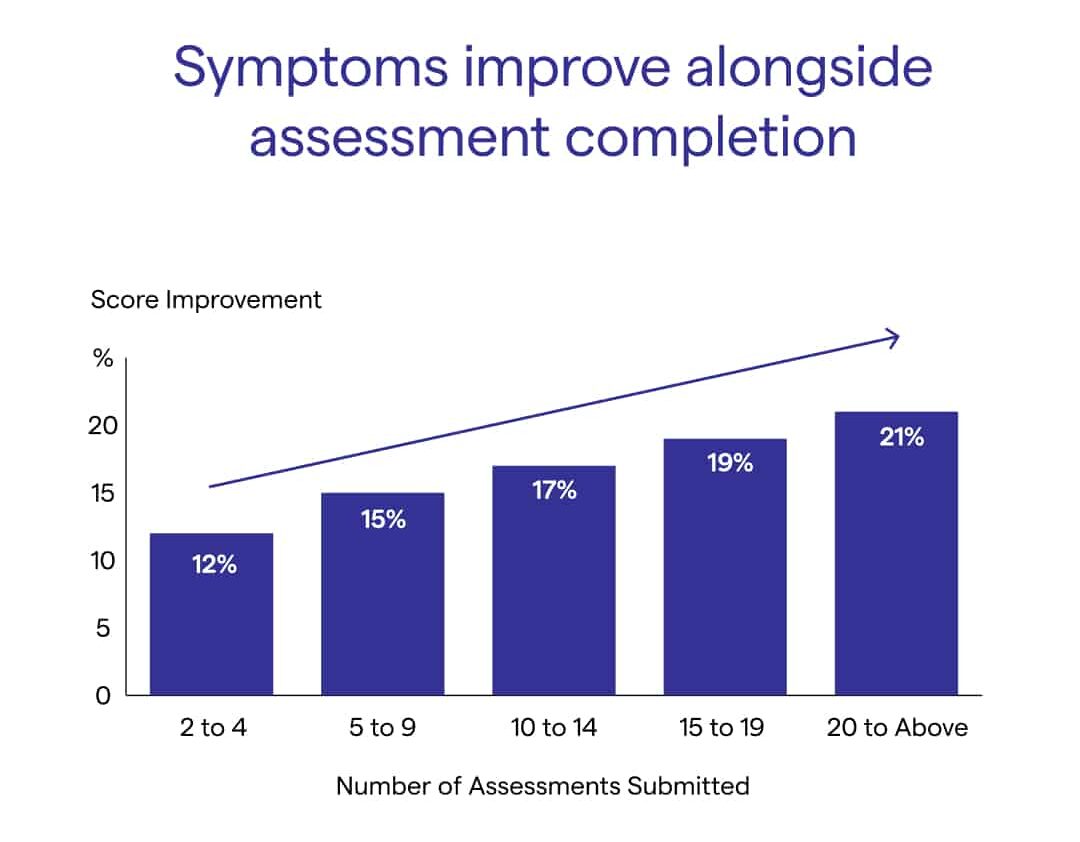 Symptoms improve alongside assessment completion

Score Improvement

%

20

15

10

5

0

12%

15%

17%

19%

21%

2 to 4

5 to 9

10 to 14

15 to 19

20 to Above

Number of Assessments Submitted